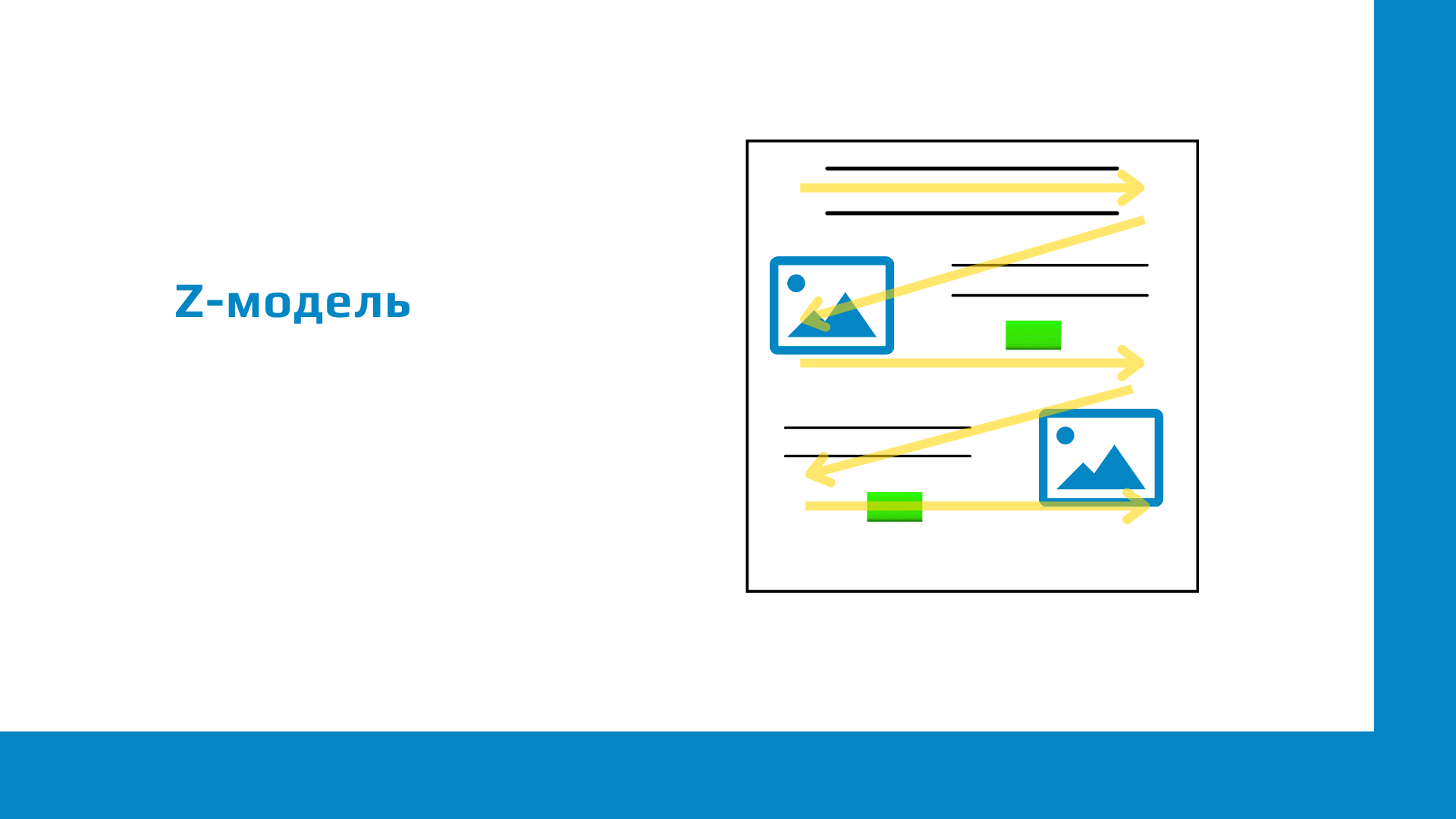 Z-модель